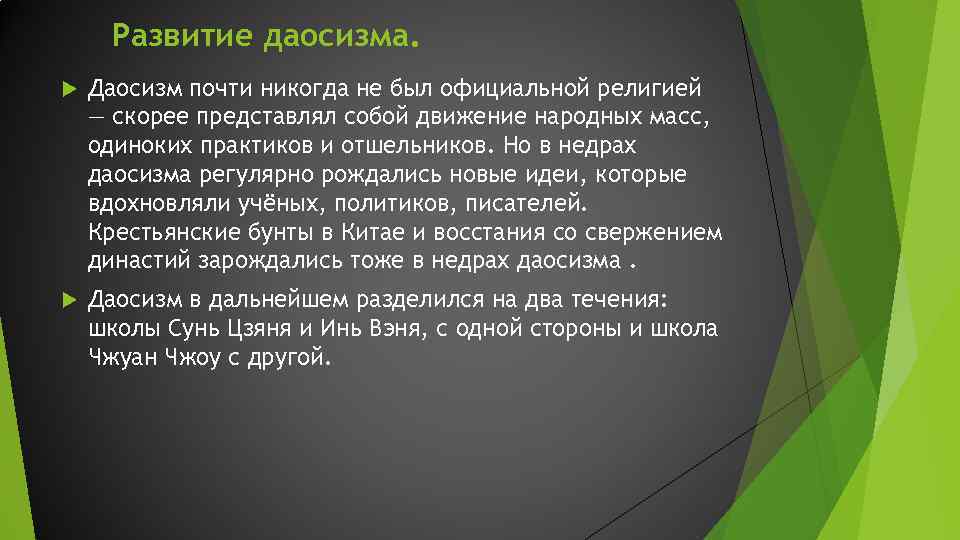 Развитие даосизма.

Даосизм почти никогда не был официальной религией — скорее представлял собой движение народных масс, одиноких практиков и отшельников. Но в недрах даосизма регулярно рождались новые идеи, которые вдохновляли учёных, политиков, писателей. Крестьянские бунты в Китае и восстания со свержением династий зарождались тоже в недрах даосизма .

Даосизм в дальнейшем разделился на два течения: школы Сунь Цзяня и Инь Вэня, с одной стороны и школа Чжуан Чжоу с другой.